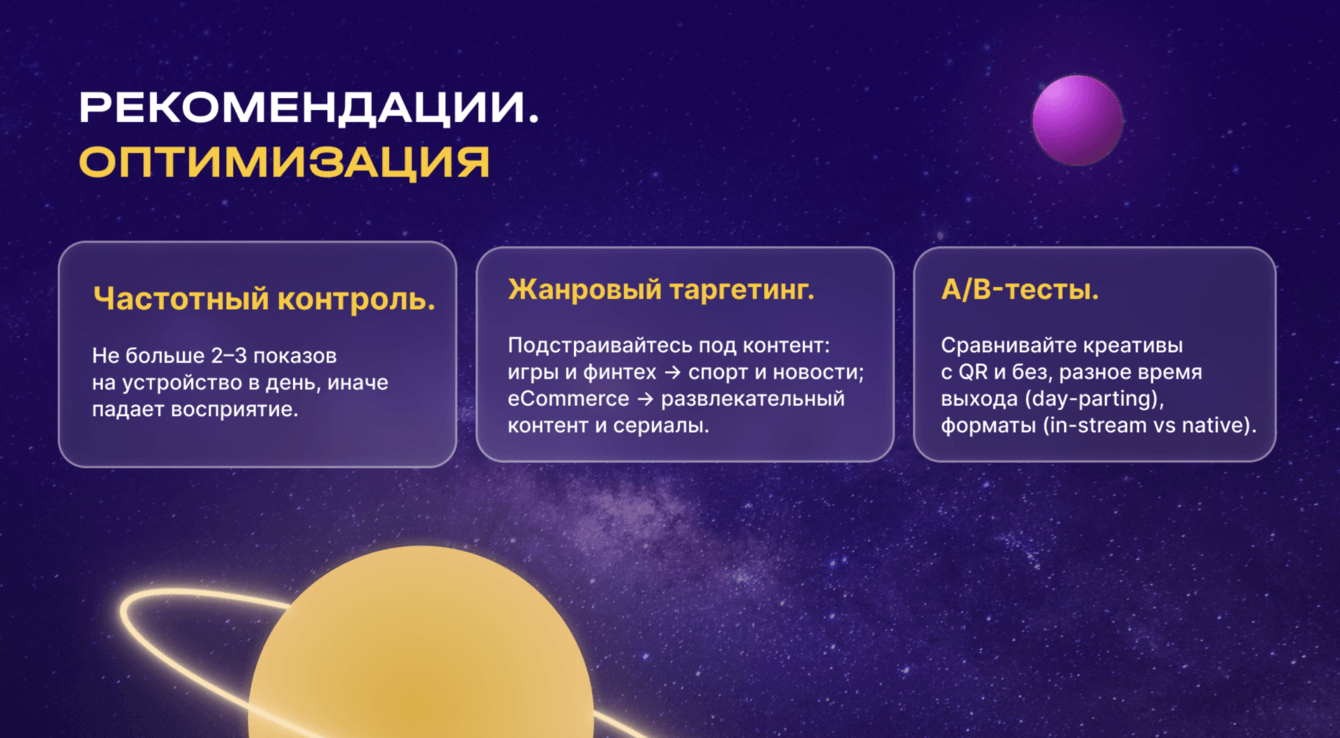 РЕКОМЕНДАЦИИ.
ОПТИМИЗАЦИЯ

Частотный контроль.

Не больше 2–3 показов на устройство в день, иначе падает восприятие.

Жанровый таргетинг.

Подстраивайтесь под контент: игры и финтех → спорт и новости; eCommerce → развлекательный контент и сериалы.

A/B-тесты.

Сравнивайте креативы с QR и без, разное время выхода (day-parting), форматы (in-stream vs native).